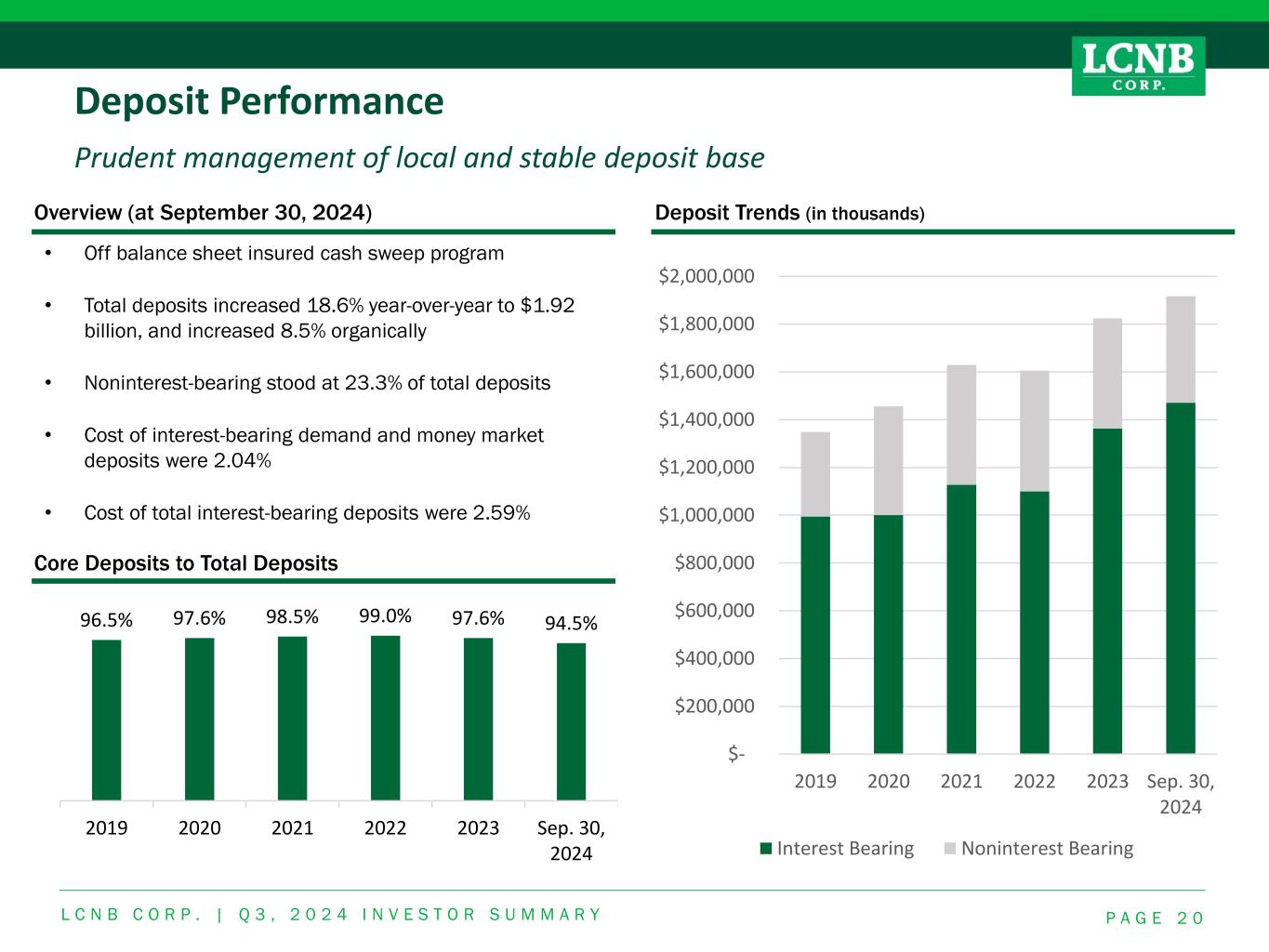 LCNB CORP.

Deposit Performance

Prudent management of local and stable deposit base

Overview (at September 30, 2024)

• Off balance sheet insured cash sweep program

• Total deposits increased 18.6% year-over-year to $1.92 billion, and increased 8.5% organically

• Noninterest-bearing stood at 23.3% of total deposits

• Cost of interest-bearing demand and money market deposits were 2.04%

• Cost of total interest-bearing deposits were 2.59%

Core Deposits to Total Deposits

96.5% 97.6% 98.5% 99.0% 97.6% 94.5%

2019 2020 2021 2022 2023 Sep. 30, 2024

Deposit Trends (in thousands)

$2,000,000
$1,800,000
$1,600,000
$1,400,000
$1,200,000
$1,000,000
$800,000
$600,000
$400,000
$200,000
$-

2019 2020 2021 2022 2023 Sep. 30, 2024

Interest Bearing Noninterest Bearing

LCNB CORP. | Q3, 2024 INVESTOR SUMMARY

PAGE 20